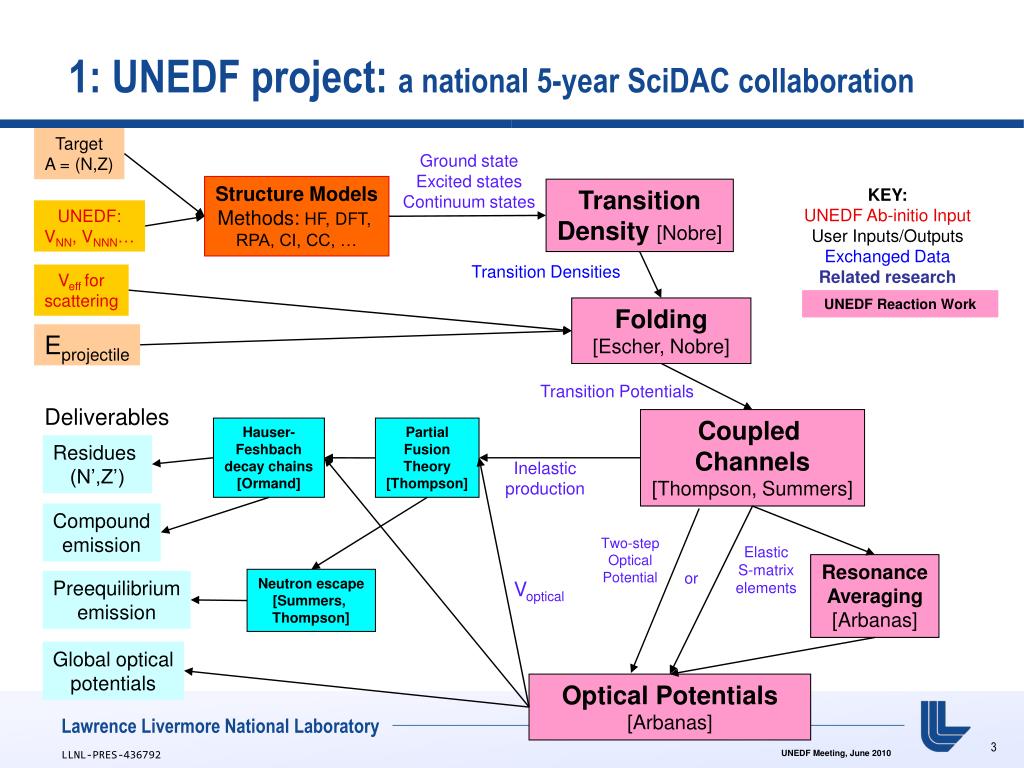 1: UNEDF project: a national 5-year SciDAC collaboration

Target
A = (N,Z)

UNEDF:
$V_{NN}$, $V_{NNN}$…

$V_{eff}$ for scattering

$E_{projectile}$

Structure Models
Methods: HF, DFT, RPA, CI, CC, …

Ground state
Excited states
Continuum states

Transition Density [Nobre]

KEY:
UNEDF Ab-initio Input
User Inputs/Outputs
Exchanged Data
Related research
UNEDF Reaction Work

Transition Densities

Folding
[Escher, Nobre]

Transition Potentials

Deliverables

Residues
(N',Z')

Compound emission

Preequilibrium emission

Global optical potentials

Hauser-Feshbach decay chains
[Ormand]

Partial Fusion Theory
[Thompson]

Inelastic production

Coupled Channels
[Thompson, Summers]

Neutron escape
[Summers, Thompson]

$V_{optical}$

Two-step Optical Potential

or

Elastic S-matrix elements

Resonance Averaging
[Arbanas]

Optical Potentials
[Arbanas]

Lawrence Livermore National Laboratory

LLNL-PRES-436792

UNEDF Meeting, June 2010

3